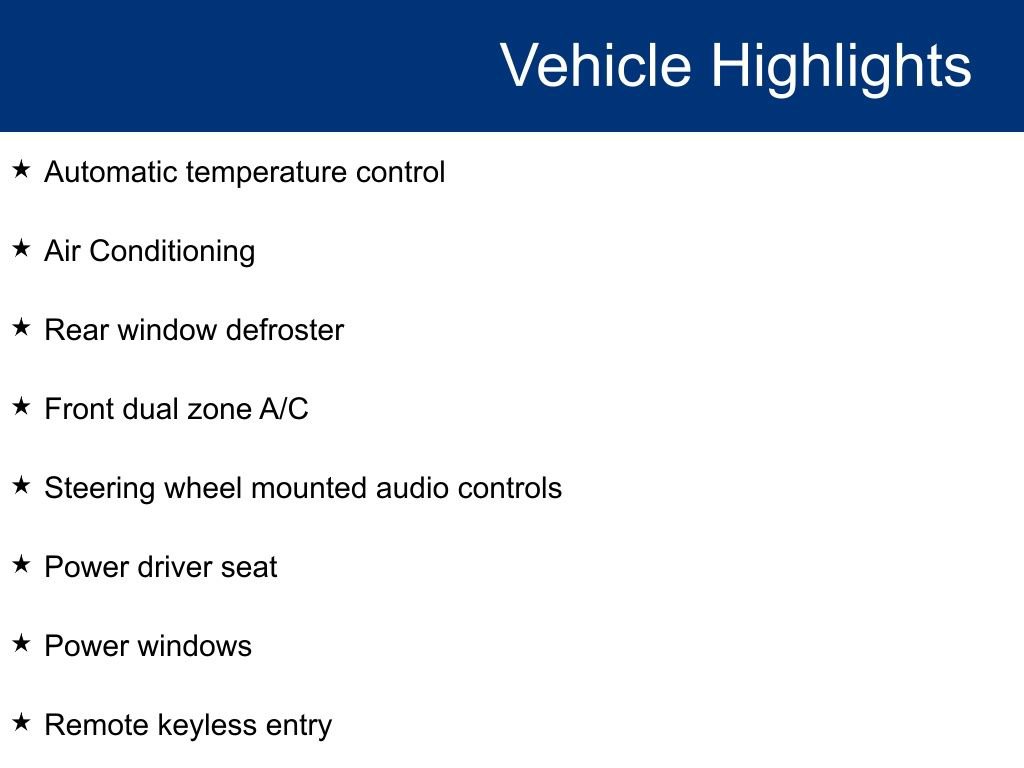 Vehicle Highlights

★ Automatic temperature control

★ Air Conditioning

★ Rear window defroster

★ Front dual zone A/C

★ Steering wheel mounted audio controls

★ Power driver seat

★ Power windows

★ Remote keyless entry